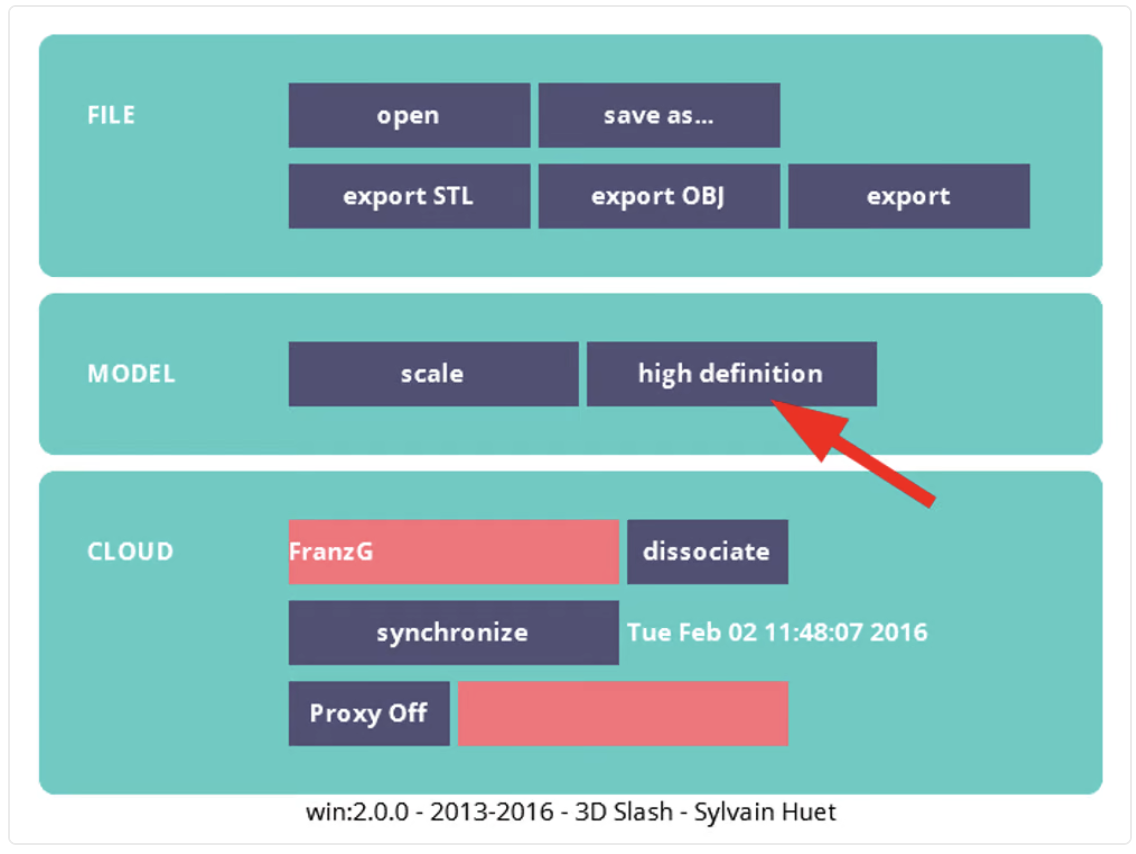 FILE

open

save as...

export STL

export OBJ

export

MODEL

scale

high definition

CLOUD

FranzG

dissociate

synchronize

Tue Feb 02 11:48:07 2016

Proxy Off

win:2.0.0 - 2013-2016 - 3D Slash - Sylvain Huet